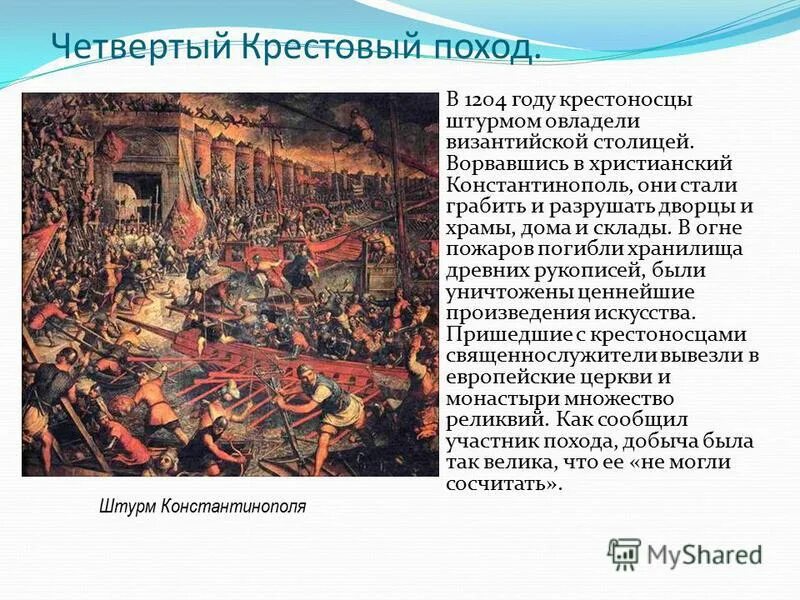 Четвертый Крестовый поход.

В 1204 году крестоносцы штурмом овладели византийской столицей. Ворвавшись в христианский Константинополь, они стали грабить и разрушать дворцы и храмы, дома и склады. В огне пожаров погибли хранилища древних рукописей, были уничтожены ценнейшие произведения искусства. Пришедшие с крестоносцами священнослужители вывезли в европейские церкви и монастыри множество реликвий. Как сообщил участник похода, добыча была так велика, что ее «не могли сосчитать».

Штурм Константинополя

MyShared